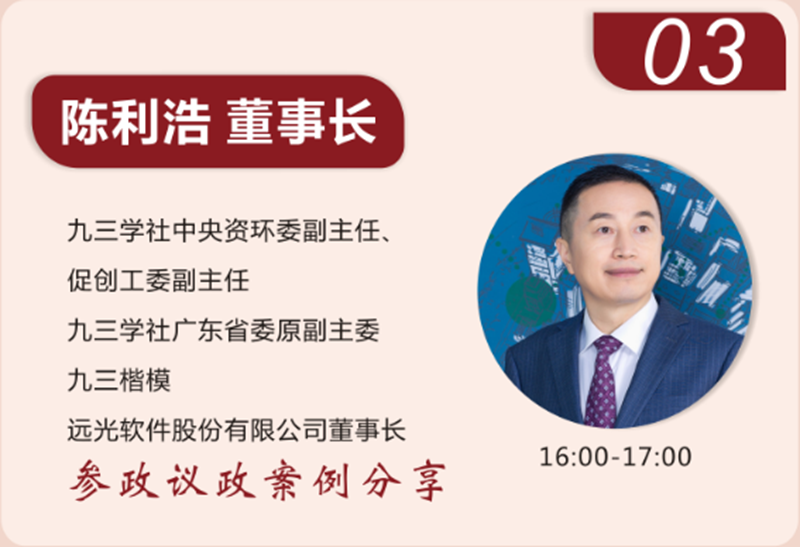 03

陈利浩 董事长

九三学社中央资环委副主任、
促创工委副主任

九三学社广东省委原副主委

九三楷模

远光软件股份有限公司董事长

参政议政案例分享

16:00-17:00